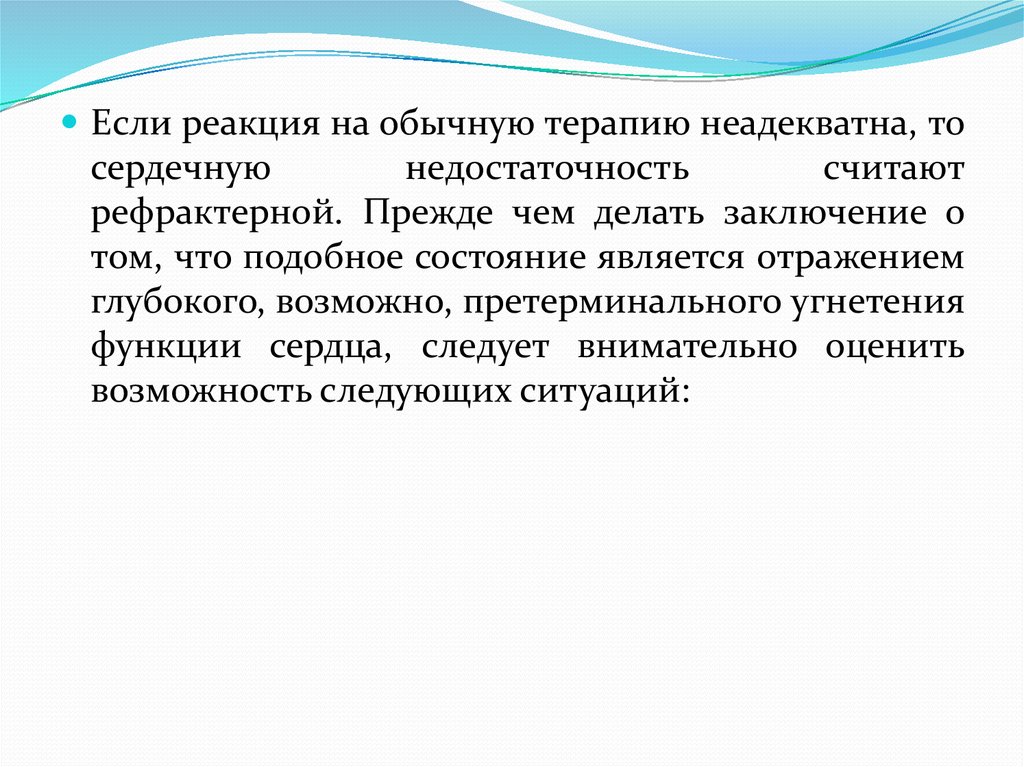 Если реакция на обычную терапию неадекватна, то сердечную недостаточность считают рефрактерной. Прежде чем делать заключение о том, что подобное состояние является отражением глубокого, возможно, претерминального угнетения функции сердца, следует внимательно оценить возможность следующих ситуаций: